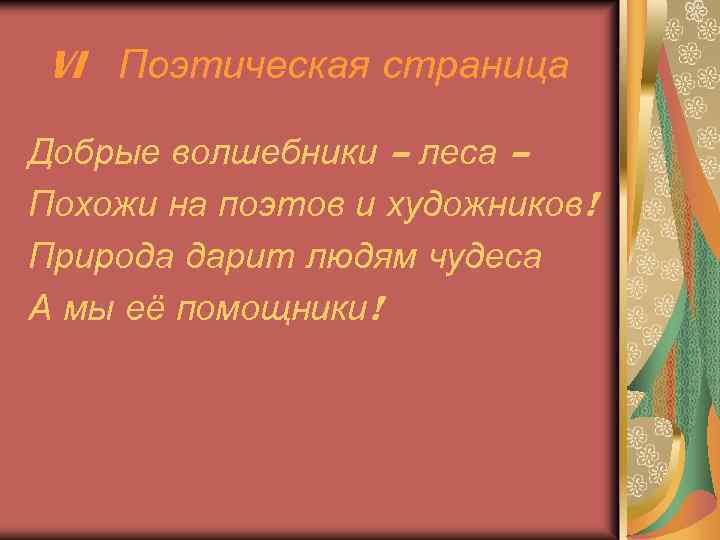 VI Поэтическая страница

Добрые волшебники – леса –
Похожи на поэтов и художников!
Природа дарит людям чудеса
А мы её помощники!